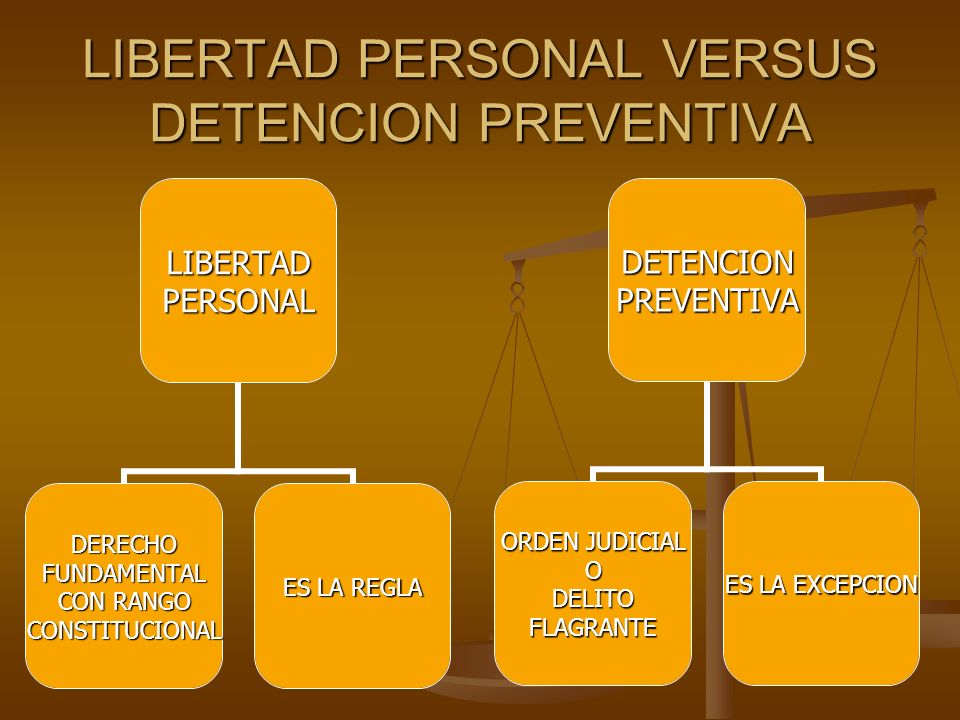 LIBERTAD PERSONAL VERSUS DETENCION PREVENTIVA

LIBERTAD PERSONAL

DERECHO FUNDAMENTAL CON RANGO CONSTITUCIONAL

ES LA REGLA

DETENCION PREVENTIVA

ORDEN JUDICIAL O DELITO FLAGRANTE

ES LA EXCEPCION